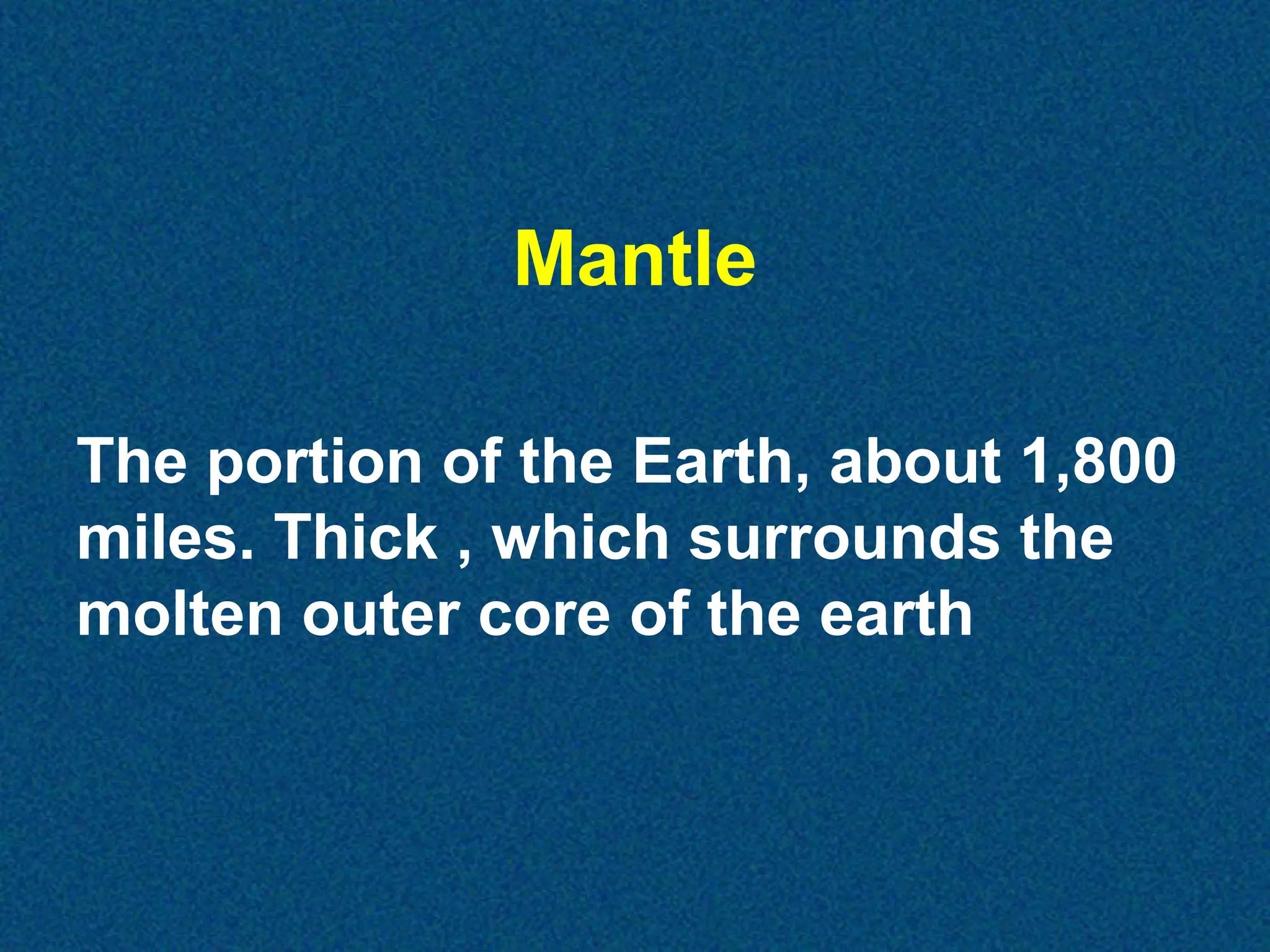 Mantle

The portion of the Earth, about 1,800 miles. Thick , which surrounds the molten outer core of the earth